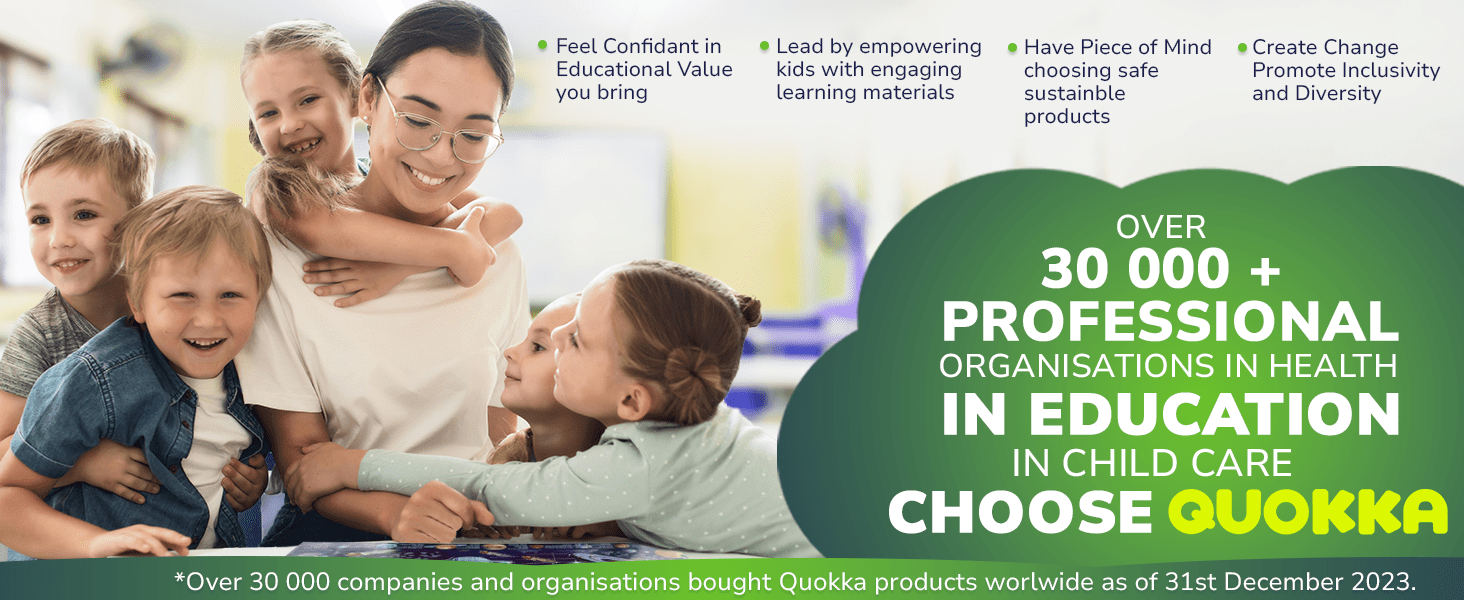 Feel Confidant in Educational Value you bring

Lead by empowering kids with engaging learning materials

Have Piece of Mind choosing safe sustainble products

Create Change Promote Inclusivity and Diversity

OVER
30 000 +
PROFESSIONAL
ORGANISATIONS IN HEALTH
IN EDUCATION
IN CHILD CARE
CHOOSE QUOKKA

*Over 30 000 companies and organisations bought Quokka products worlwide as of 31st December 2023.